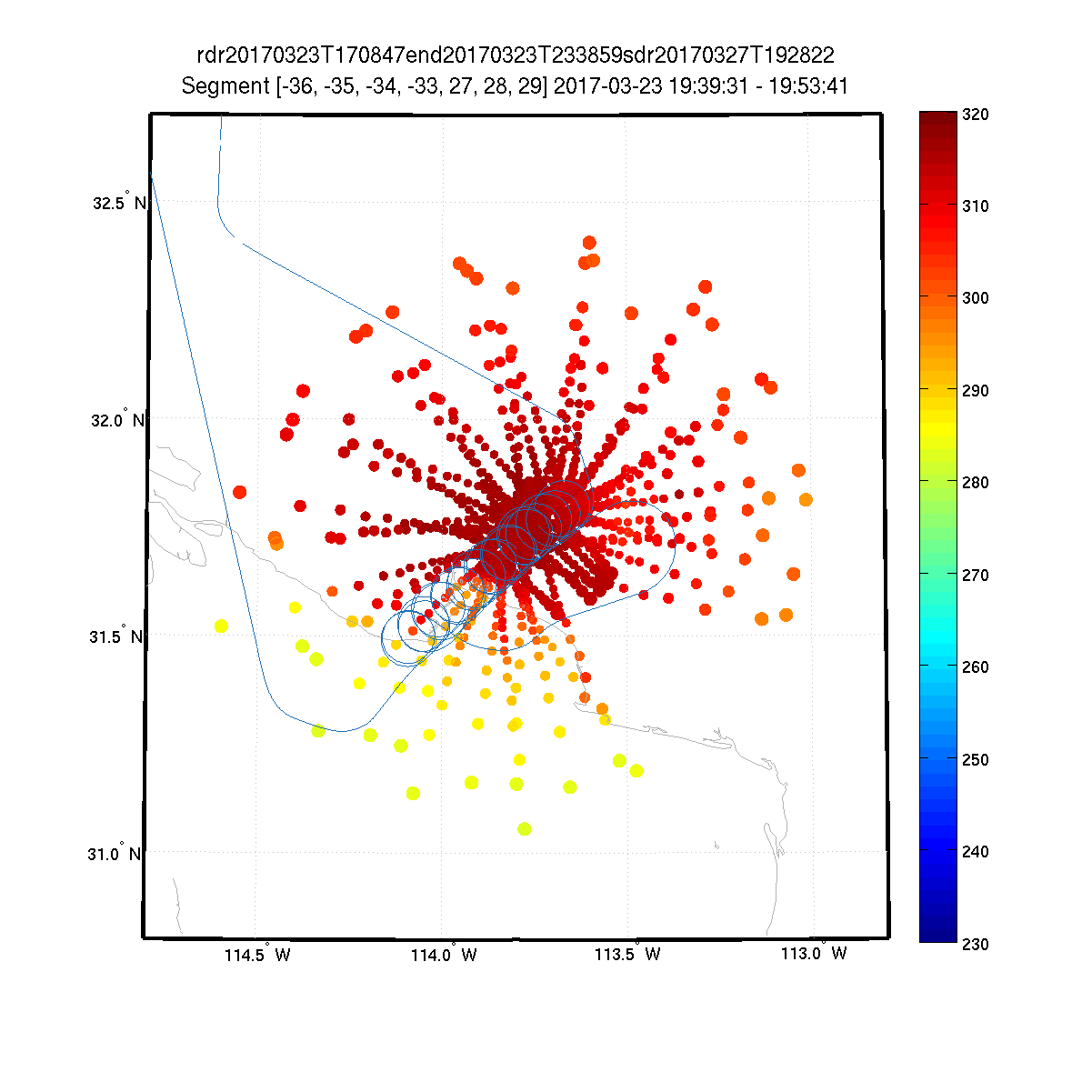 rdr20170323T170847end20170323T233859sdr20170327T192822
Segment [-36, -35, -34, -33, 27, 28, 29] 2017-03-23 19:39:31 - 19:53:41

32.5° N
32.0° N
31.5° N
31.0° N

114.5° W
114.0° W
113.5° W
113.0° W

320
310
300
290
280
270
260
250
240
230